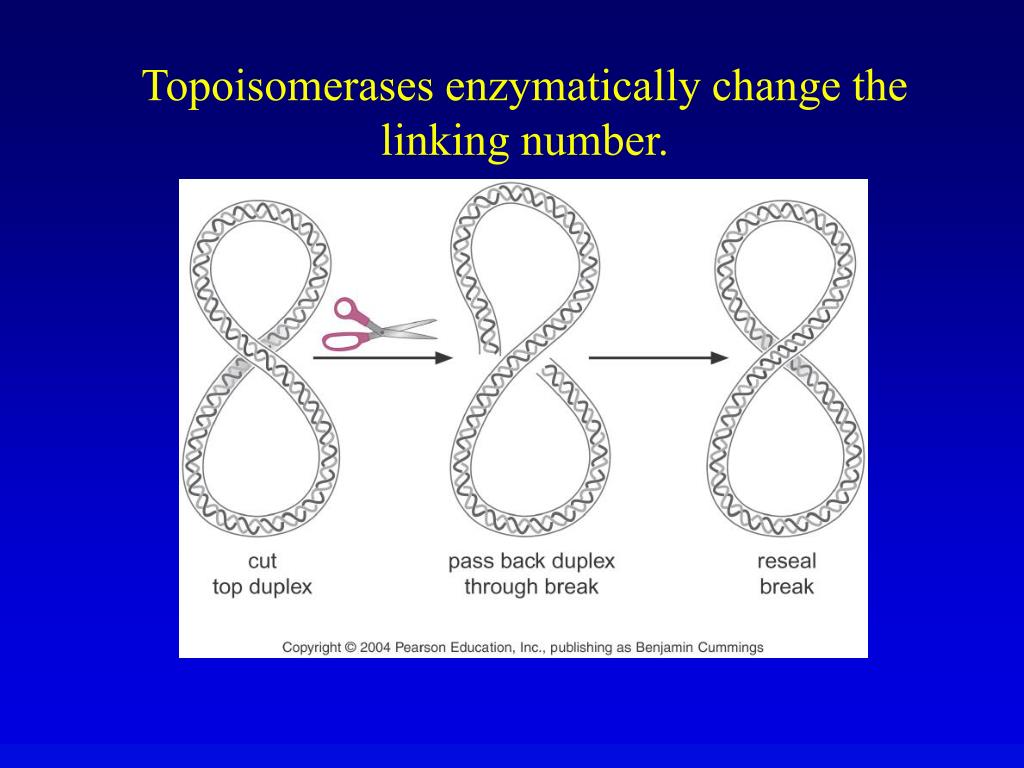 Topoisomerases enzymatically change the linking number.

cut
top duplex

pass back duplex
through break

reseal
break

Copyright © 2004 Pearson Education, Inc., publishing as Benjamin Cummings